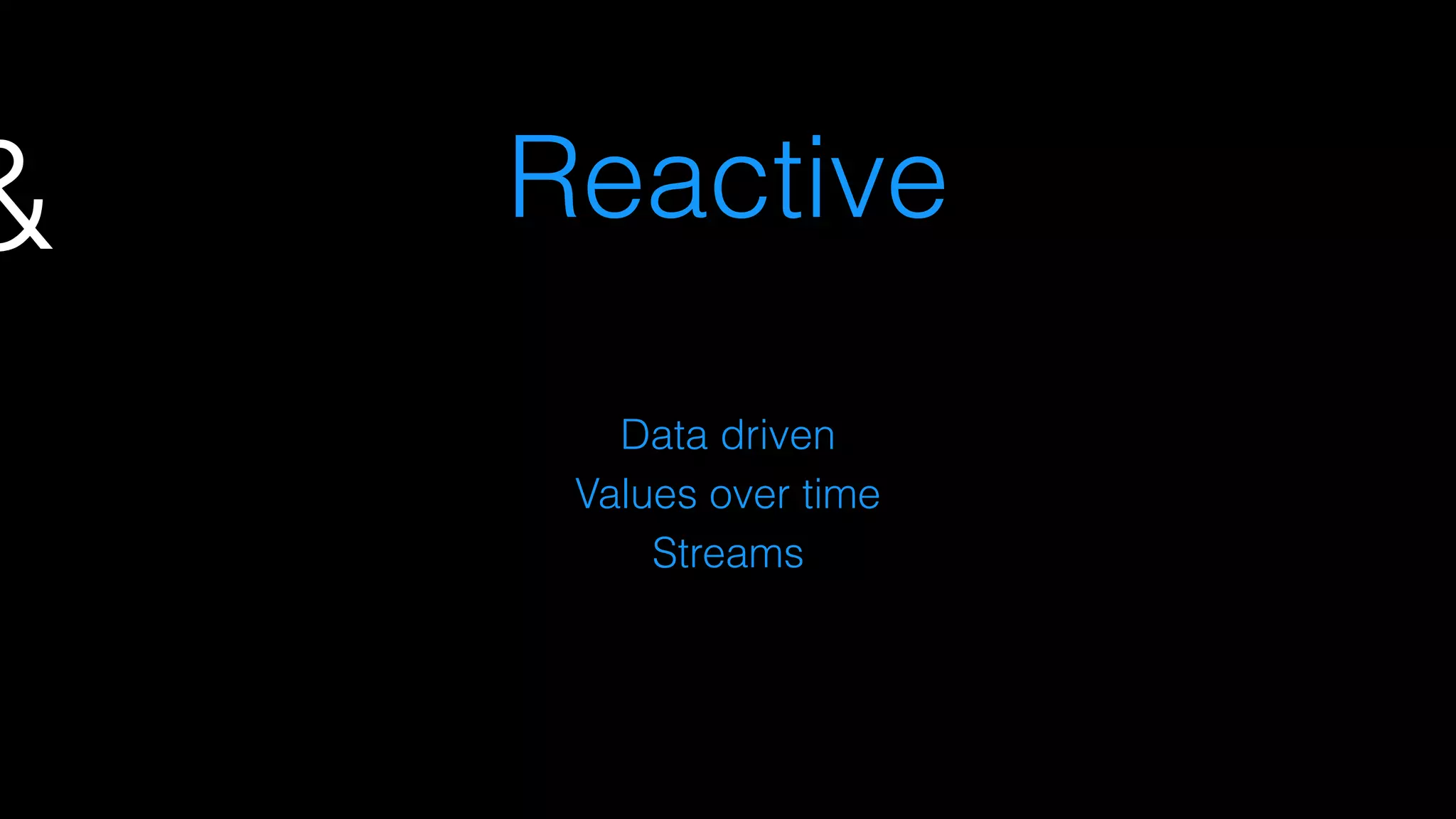 &

Reactive

Data driven
Values over time
Streams